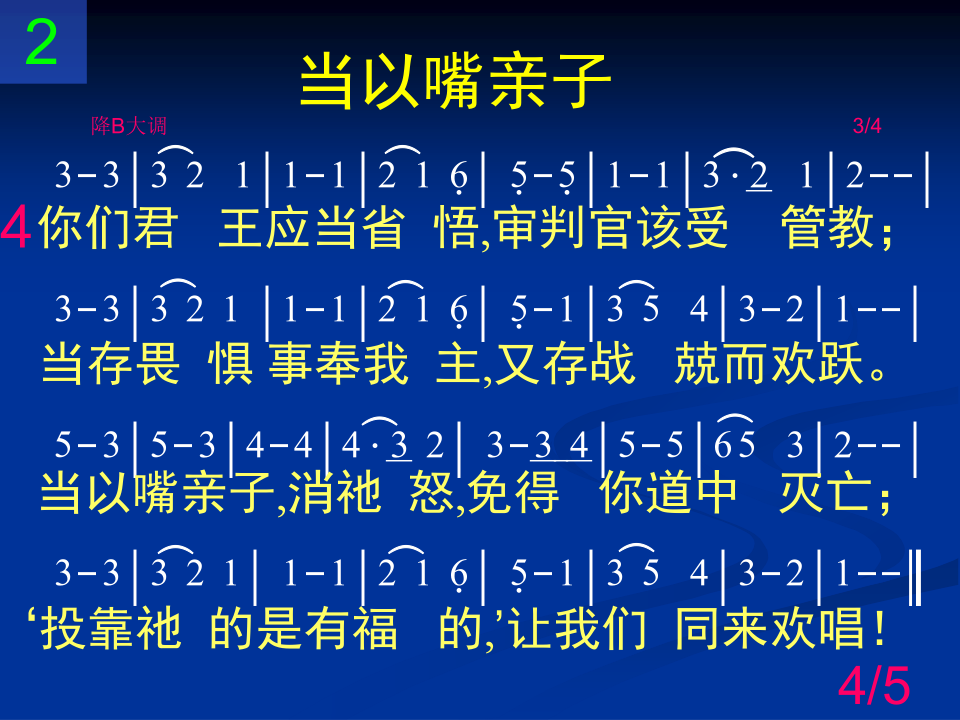 2

当以嘴亲子

降B大调 3/4

3-3 | 3 2 1 | 1-1 | 2 1 6 | 5-5 | 1-1 | 3·2 1 | 2-- |
4 你们君 王应当省 悟,审判官该受 管教;

3-3 | 3 2 1 | 1-1 | 2 1 6 | 5-1 | 3 5 4 | 3-2 | 1-- |
当存畏 惧 事奉我 主,又存战 兢而欢跃。

5-3 | 5-3 | 4-4 | 4·3 2 | 3-3 4 | 5-5 | 6 5 3 | 2-- |
当以嘴亲子,消祂 怒,免得 你道中 灭亡;

3-3 | 3 2 1 | 1-1 | 2 1 6 | 5-1 | 3 5 4 | 3-2 | 1-- ‖
‘投靠祂 的是有福 的,’让我们 同来欢唱!

4/5